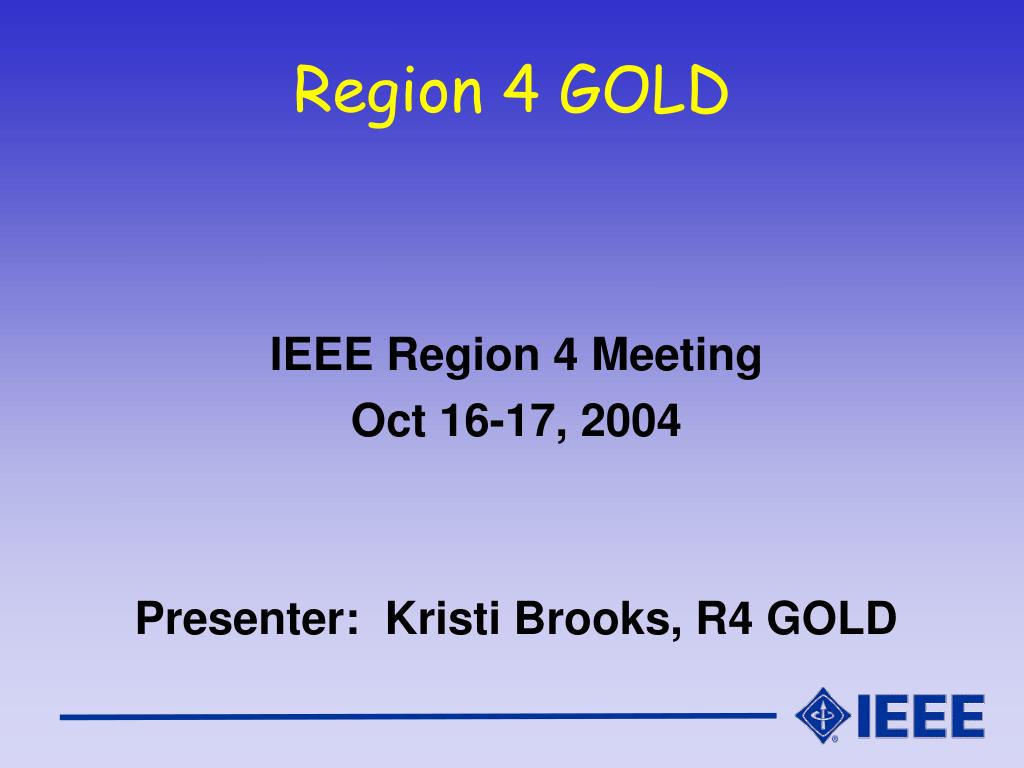 Region 4 GOLD

IEEE Region 4 Meeting
Oct 16-17, 2004

Presenter: Kristi Brooks, R4 GOLD

IEEE